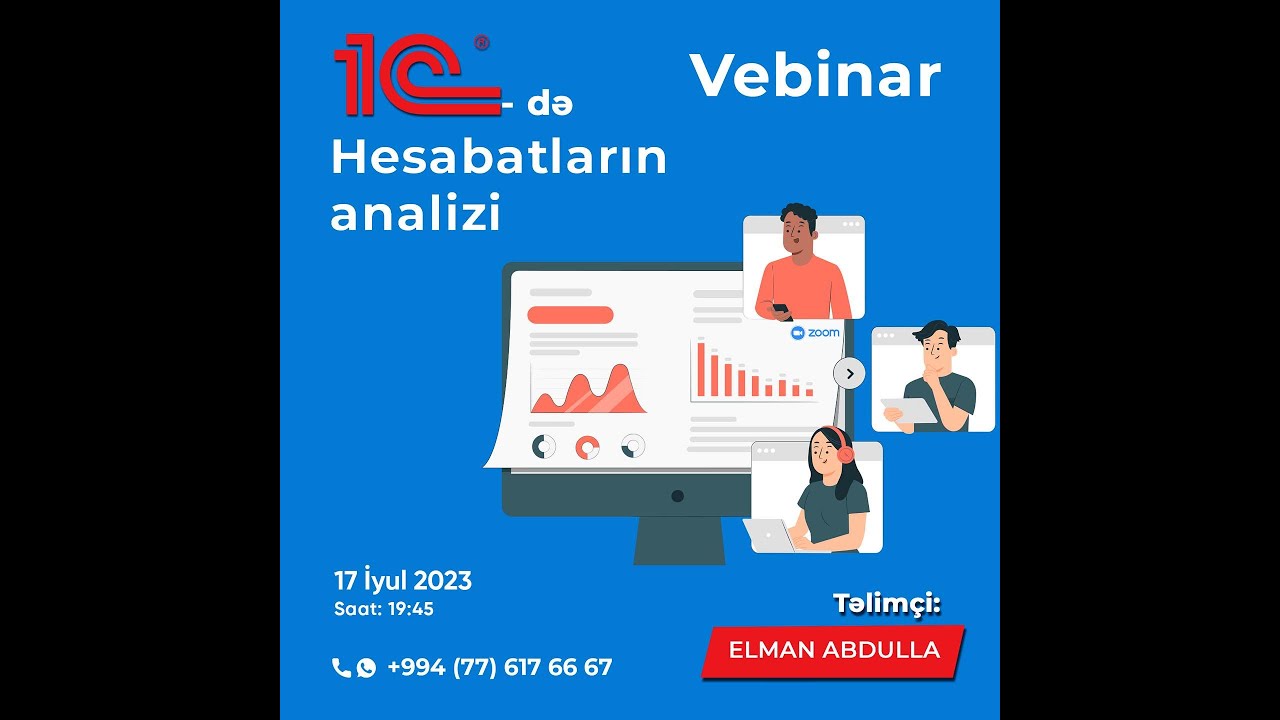 1C® - də Hesabatların analizi

Vebinar

zoom

17 İyul 2023
Saat: 19:45

+994 (77) 617 66 67

Təlimçi:
ELMAN ABDULLA